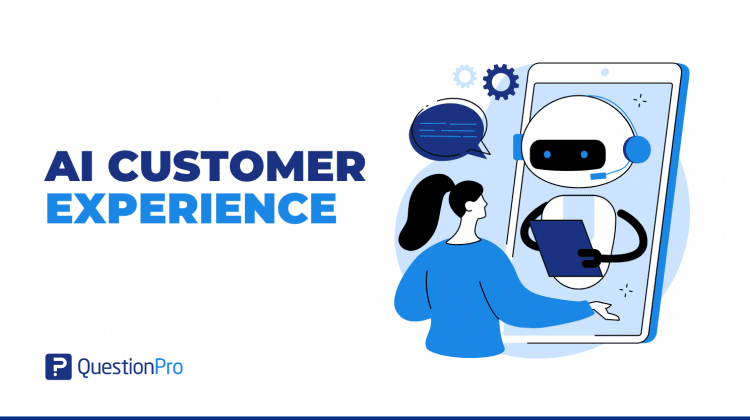 AI CUSTOMER EXPERIENCE

QuestionPro